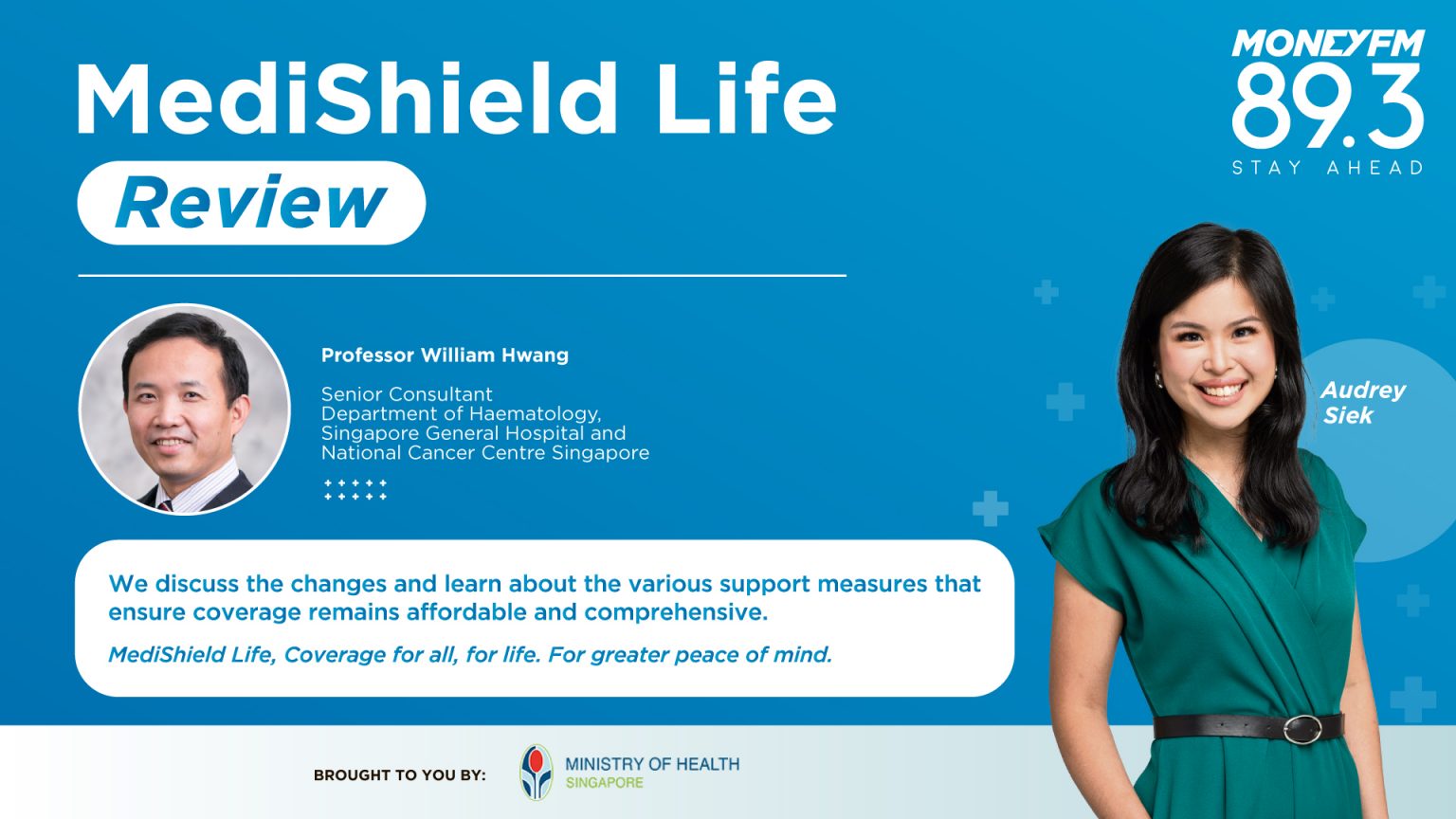 MediShield Life
Review

MONEYFM
89.3
STAY AHEAD

Professor William Hwang

Senior Consultant
Department of Haematology,
Singapore General Hospital and
National Cancer Centre Singapore

Audrey Siek

We discuss the changes and learn about the various support measures that ensure coverage remains affordable and comprehensive.

MediShield Life, Coverage for all, for life. For greater peace of mind.

BROUGHT TO YOU BY:
MINISTRY OF HEALTH
SINGAPORE